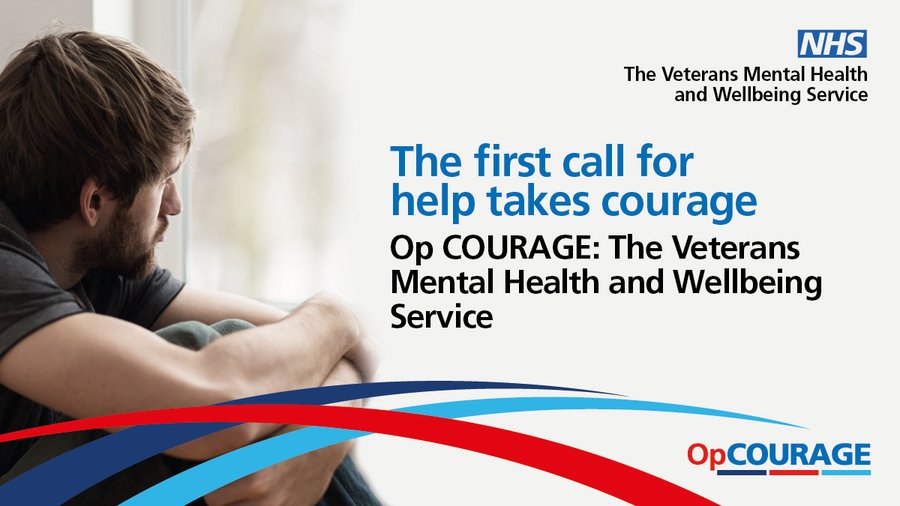 NHS
The Veterans Mental Health and Wellbeing Service

The first call for help takes courage

Op COURAGE: The Veterans Mental Health and Wellbeing Service

OpCOURAGE